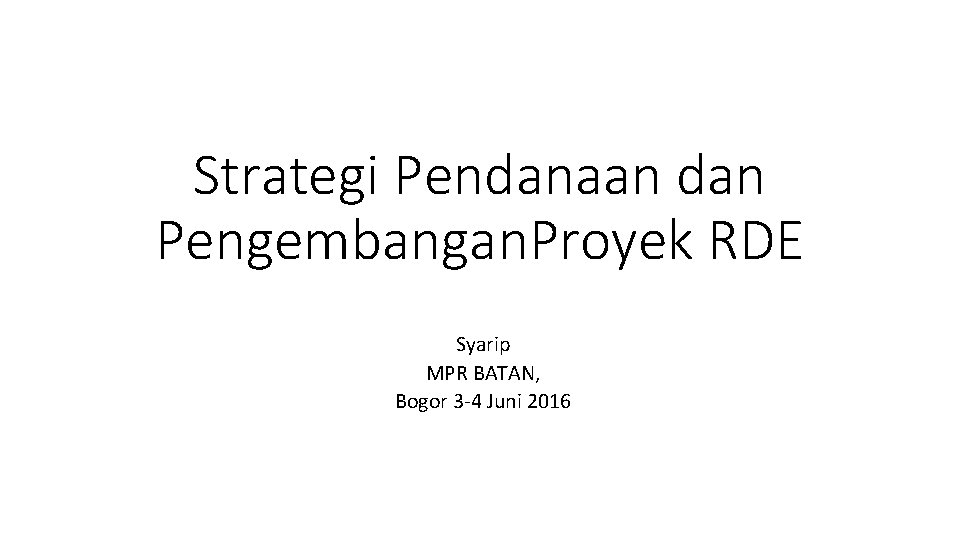 Strategi Pendanaan dan PengembanganProyek RDE

Syarip
MPR BATAN,
Bogor 3-4 Juni 2016